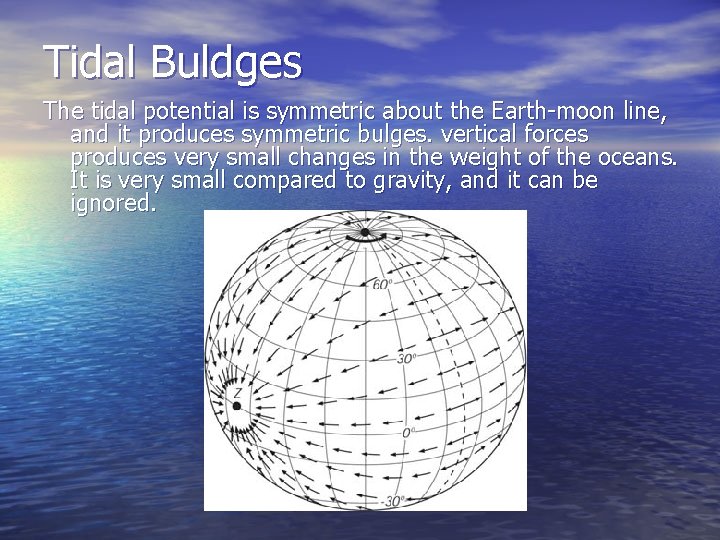 Tidal Buldges

The tidal potential is symmetric about the Earth-moon line, and it produces symmetric bulges. vertical forces produces very small changes in the weight of the oceans. It is very small compared to gravity, and it can be ignored.

60°
30°
Z
0°
-30°